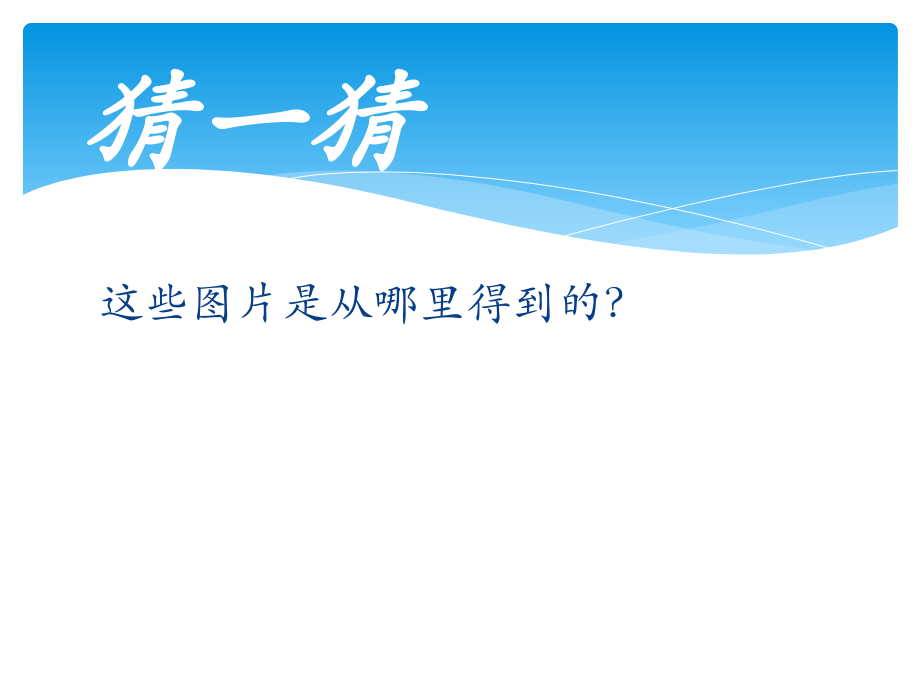 猜一猜

这些图片是从哪里得到的?